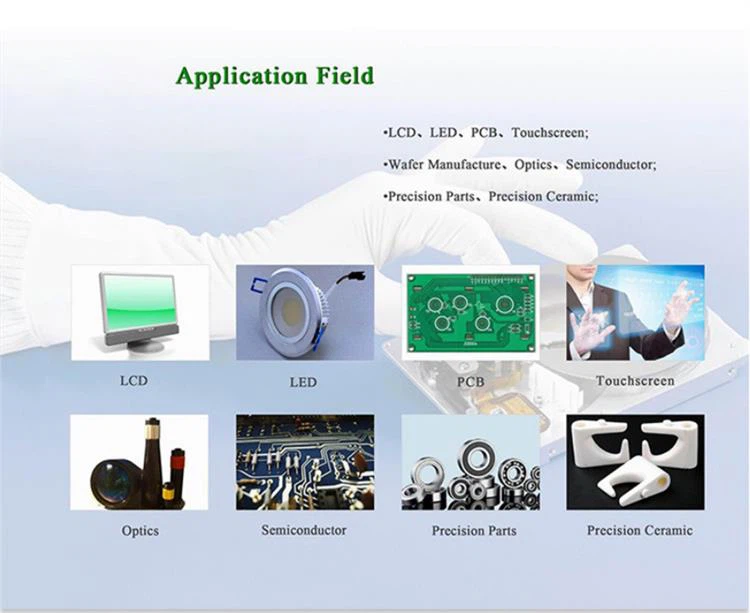 Application Field

•LCD、LED、PCB、Touchscreen;

•Wafer Manufacture、Optics、Semiconductor;

•Precision Parts、Precision Ceramic;

LCD

LED

PCB

Touchscreen

Optics

Semiconductor

Precision Parts

Precision Ceramic